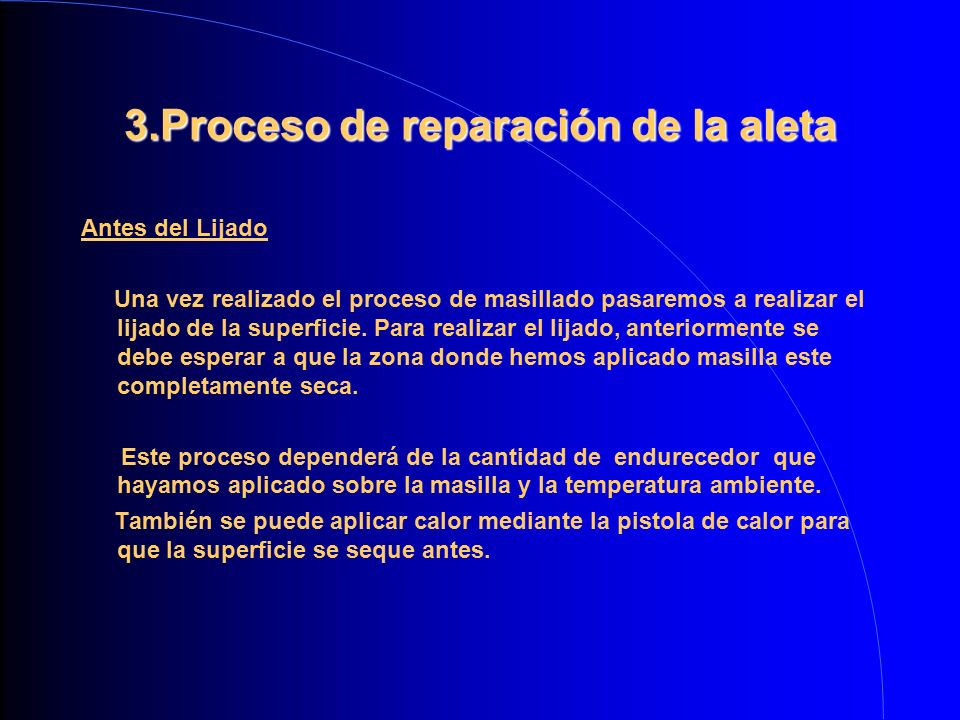 3.Proceso de reparación de la aleta

Antes del Lijado

Una vez realizado el proceso de masillado pasaremos a realizar el lijado de la superficie. Para realizar el lijado, anteriormente se debe esperar a que la zona donde hemos aplicado masilla este completamente seca.

Este proceso dependerá de la cantidad de endurecedor que hayamos aplicado sobre la masilla y la temperatura ambiente.

También se puede aplicar calor mediante la pistola de calor para que la superficie se seque antes.